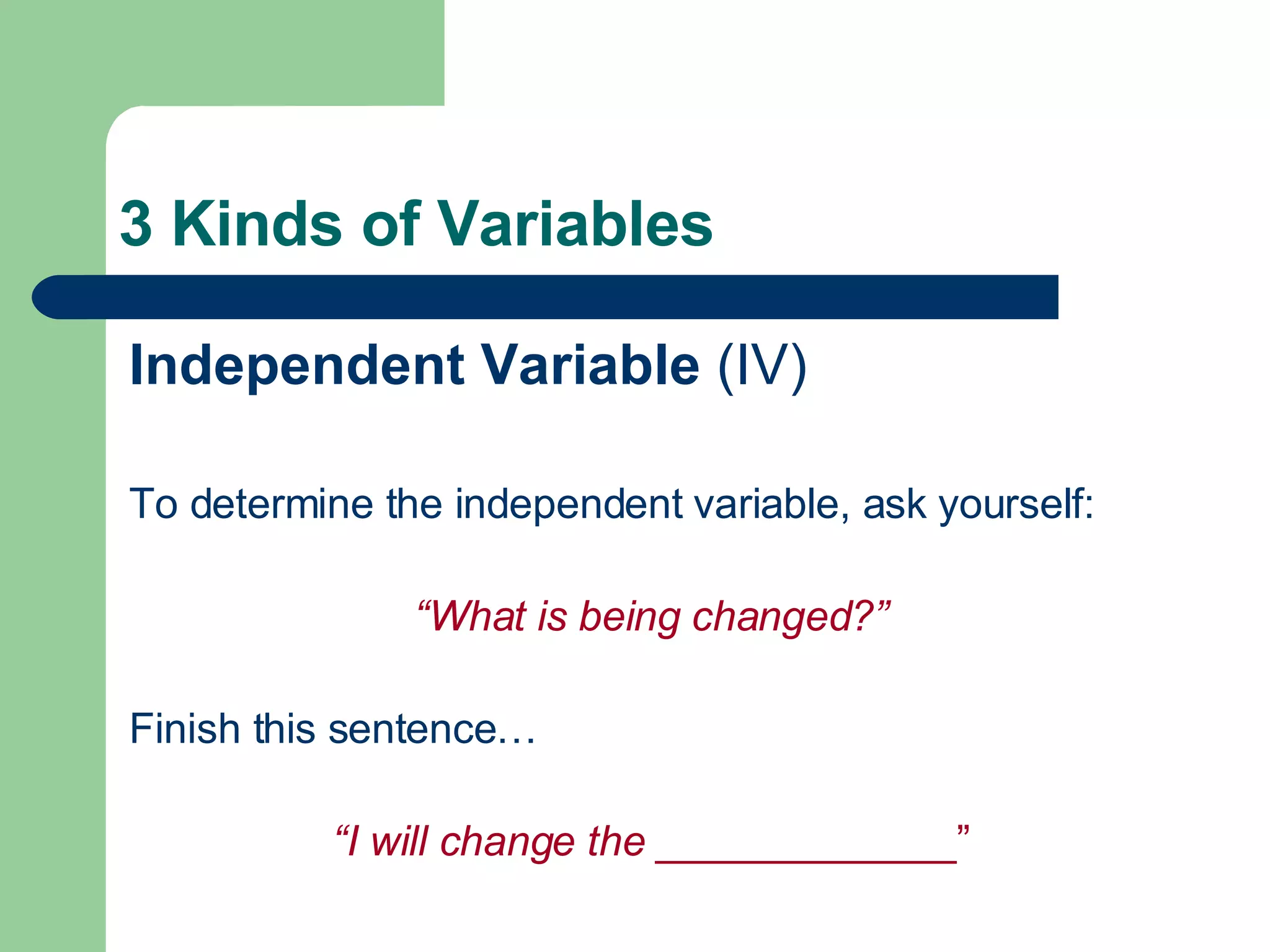 3 Kinds of Variables

Independent Variable (IV)

To determine the independent variable, ask yourself:

“What is being changed?”

Finish this sentence…

“I will change the ______________”